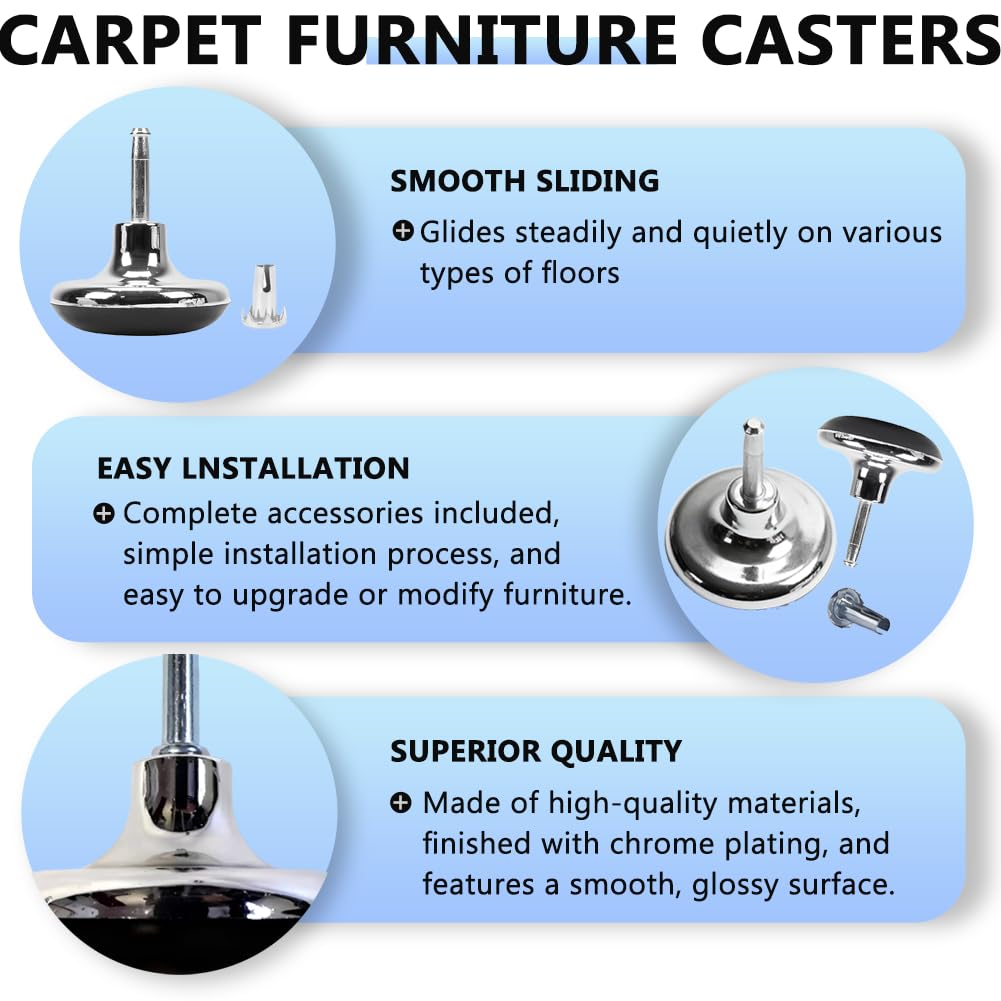 CARPET FURNITURE CASTERS

SMOOTH SLIDING

Glides steadily and quietly on various types of floors

EASY LNSTALLATION

Complete accessories included, simple installation process, and easy to upgrade or modify furniture.

SUPERIOR QUALITY

Made of high-quality materials, finished with chrome plating, and features a smooth, glossy surface.